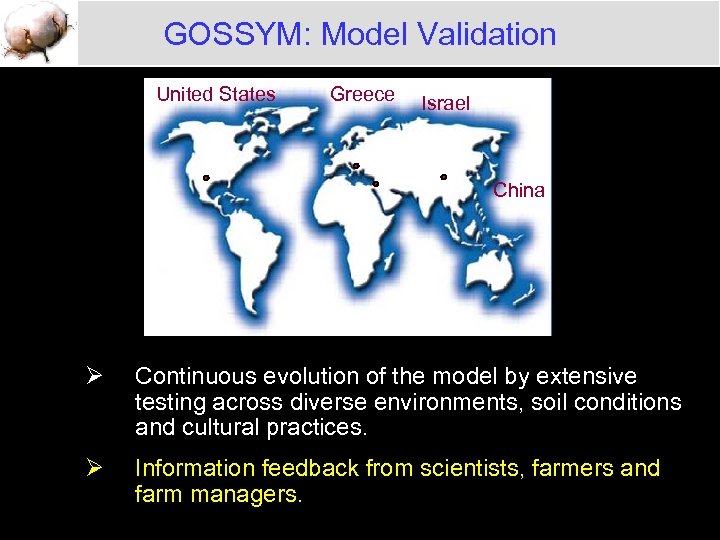 GOSSYM: Model Validation

United States
Greece
Israel
China

➢ Continuous evolution of the model by extensive testing across diverse environments, soil conditions and cultural practices.

➢ Information feedback from scientists, farmers and farm managers.